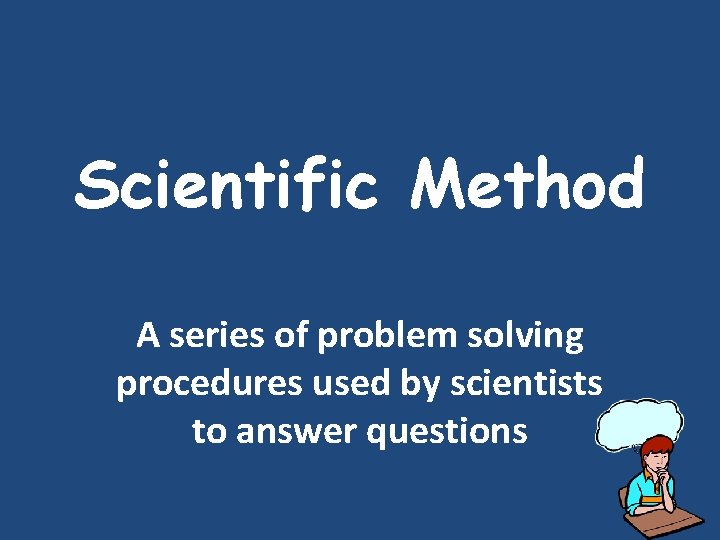 Scientific Method

A series of problem solving procedures used by scientists to answer questions